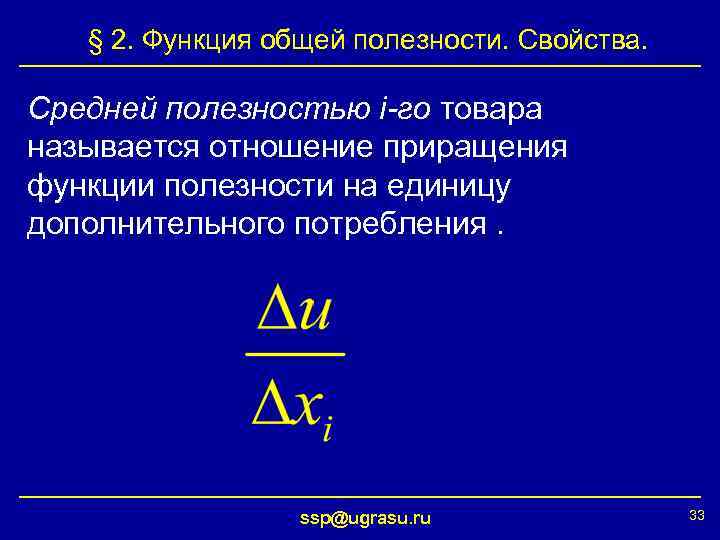 § 2. Функция общей полезности. Свойства.

Средней полезностью i-го товара называется отношение приращения функции полезности на единицу дополнительного потребления .

$\frac{\Delta u}{\Delta x_i}$

ssp@ugrasu.ru

33